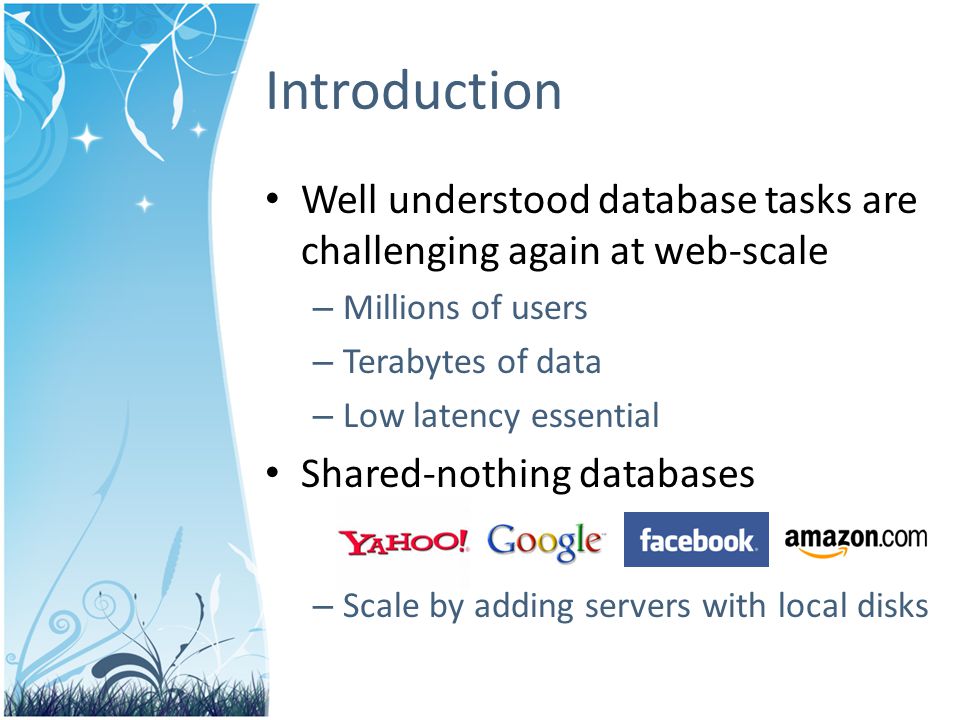 Introduction

• Well understood database tasks are challenging again at web-scale

– Millions of users

– Terabytes of data

– Low latency essential

• Shared-nothing databases

YAHOO! Google facebook amazon.com

– Scale by adding servers with local disks